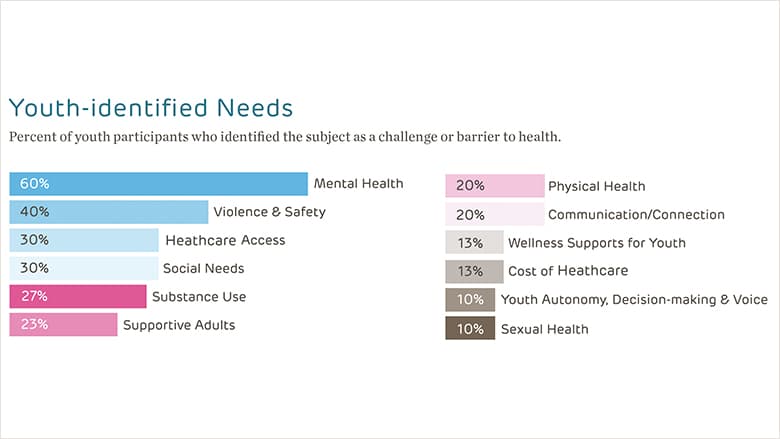 Youth-identified Needs

Percent of youth participants who identified the subject as a challenge or barrier to health.

60% Mental Health
40% Violence & Safety
30% Heathcare Access
30% Social Needs
27% Substance Use
23% Supportive Adults

20% Physical Health
20% Communication/Connection
13% Wellness Supports for Youth
13% Cost of Heathcare
10% Youth Autonomy, Decision-making & Voice
10% Sexual Health